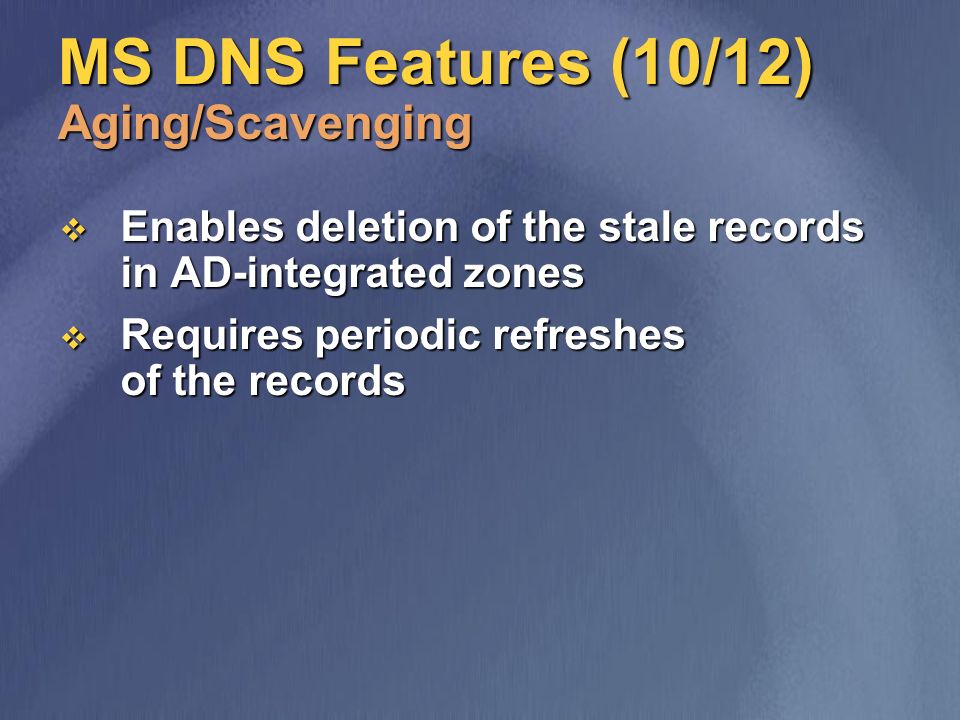 MS DNS Features (10/12)
Aging/Scavenging

❖ Enables deletion of the stale records in AD-integrated zones

❖ Requires periodic refreshes of the records